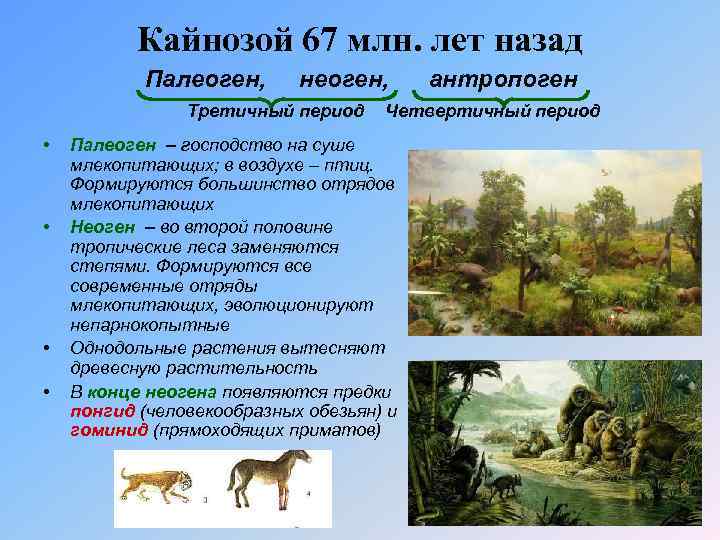 Кайнозой 67 млн. лет назад

Палеоген, неоген, антропоген

Третичный период Четвертичный период

• Палеоген – господство на суше млекопитающих; в воздухе – птиц. Формируются большинство отрядов млекопитающих

• Неоген – во второй половине тропические леса заменяются степями. Формируются все современные отряды млекопитающих, эволюционируют непарнокопытные

• Однодольные растения вытесняют древесную растительность

• В конце неогена появляются предки понгид (человекообразных обезьян) и гоминид (прямоходящих приматов)

3 4